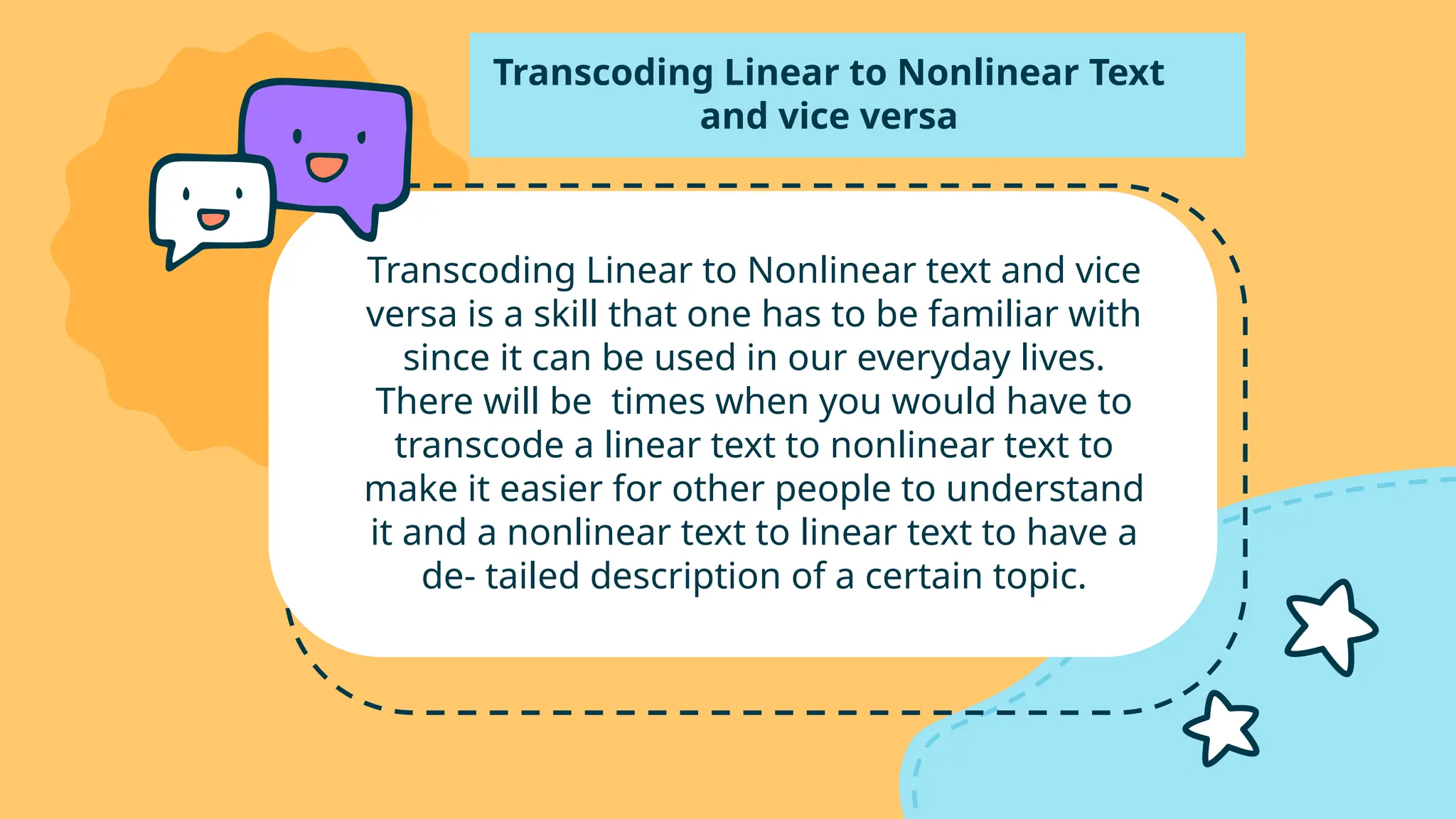 Transcoding Linear to Nonlinear Text and vice versa

Transcoding Linear to Nonlinear text and vice versa is a skill that one has to be familiar with since it can be used in our everyday lives. There will be  times when you would have to transcode a linear text to nonlinear text to make it easier for other people to understand it and a nonlinear text to linear text to have a de- tailed description of a certain topic.